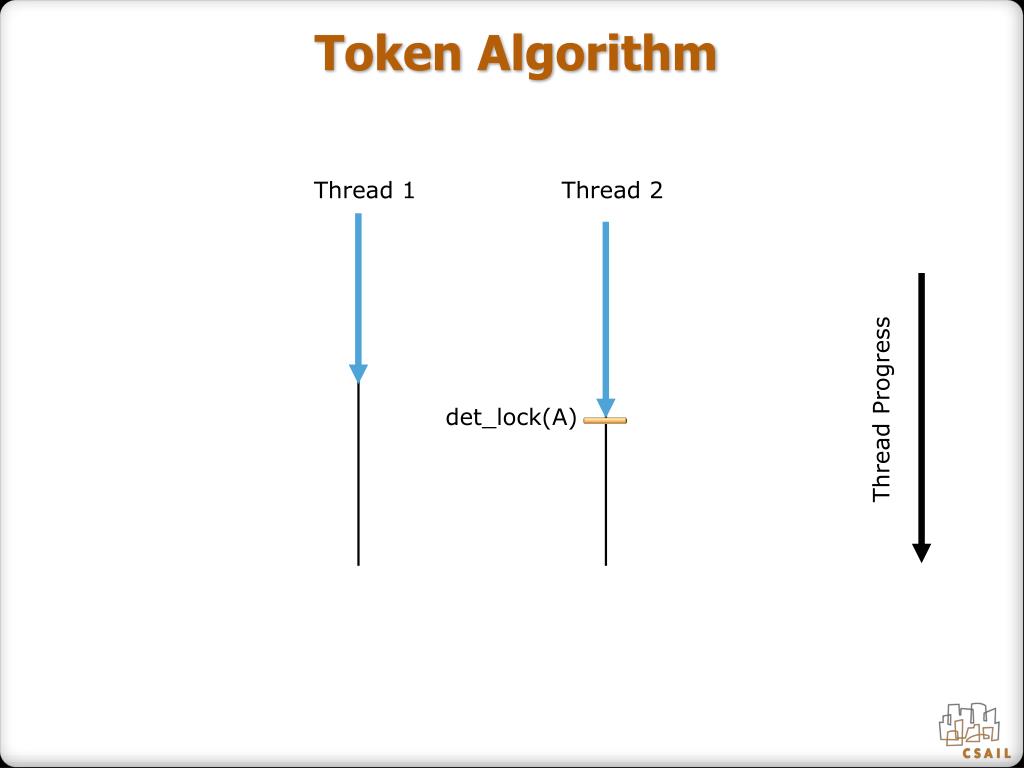 Token Algorithm

Thread 1

Thread 2

det_lock(A)

Thread Progress

CSAIL